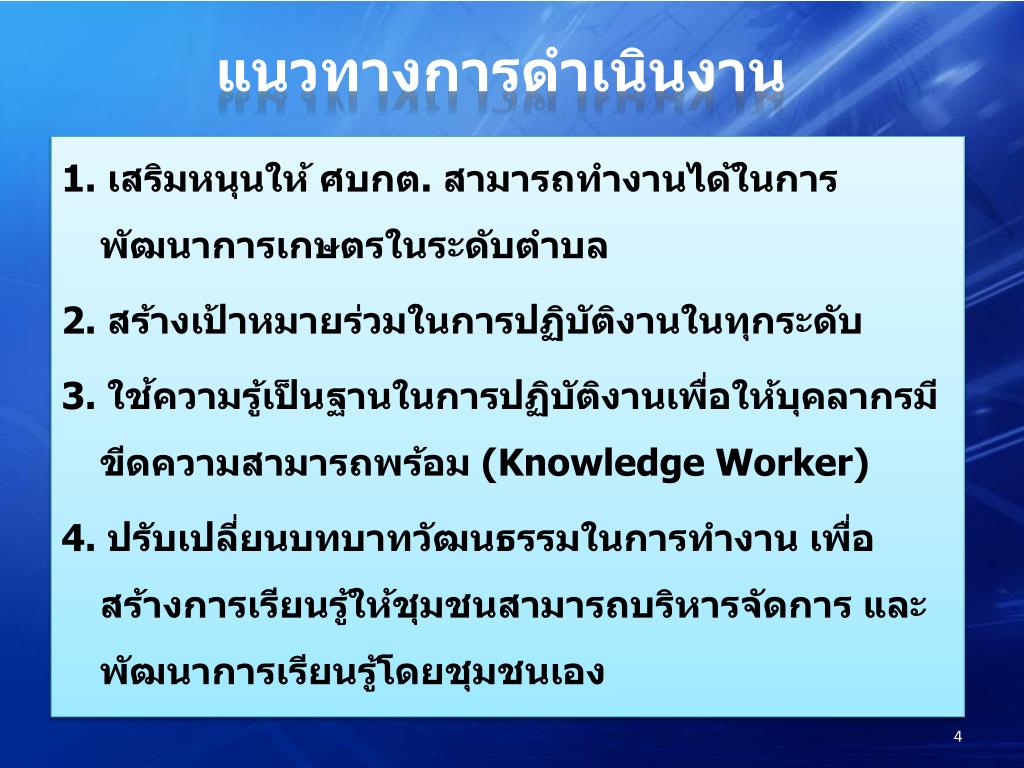 แนวทางการดำเนินงาน

1. เสริมหนุนให้ ศบกต. สามารถทำงานได้ในการพัฒนาการเกษตรในระดับตำบล

2. สร้างเป้าหมายร่วมในการปฏิบัติงานในทุกระดับ

3. ใช้ความรู้เป็นฐานในการปฏิบัติงานเพื่อให้บุคลากรมีขีดความสามารถพร้อม (Knowledge Worker)

4. ปรับเปลี่ยนบทบาทวัฒนธรรมในการทำงาน เพื่อสร้างการเรียนรู้ให้ชุมชนสามารถบริหารจัดการ และพัฒนาการเรียนรู้โดยชุมชนเอง

4